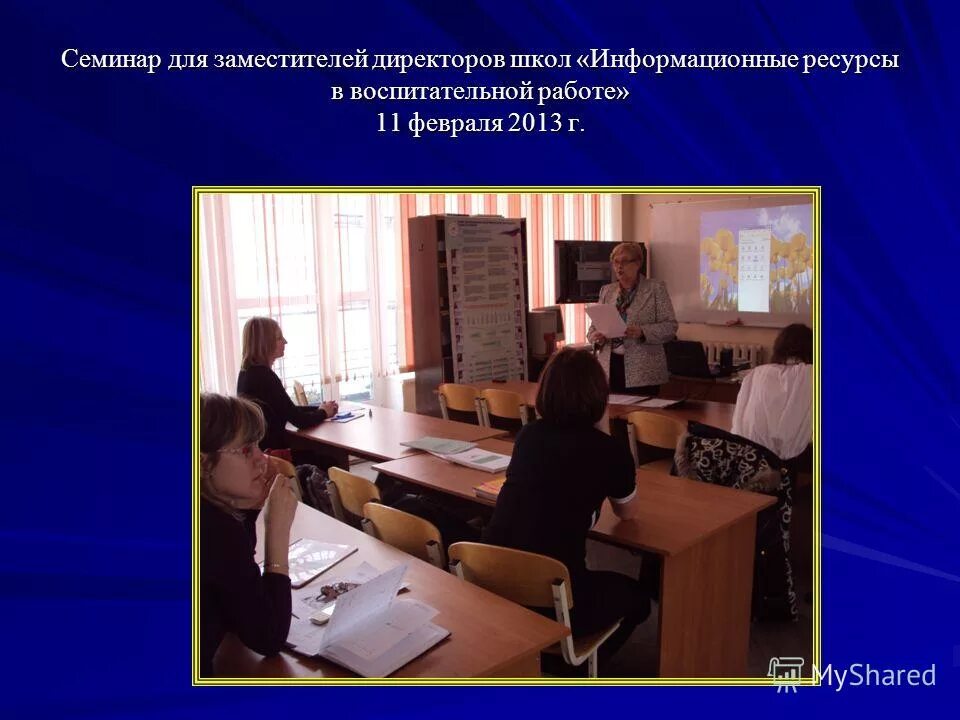 Семинар для заместителей директоров школ «Информационные ресурсы в воспитательной работе»
11 февраля 2013 г.

MyShared